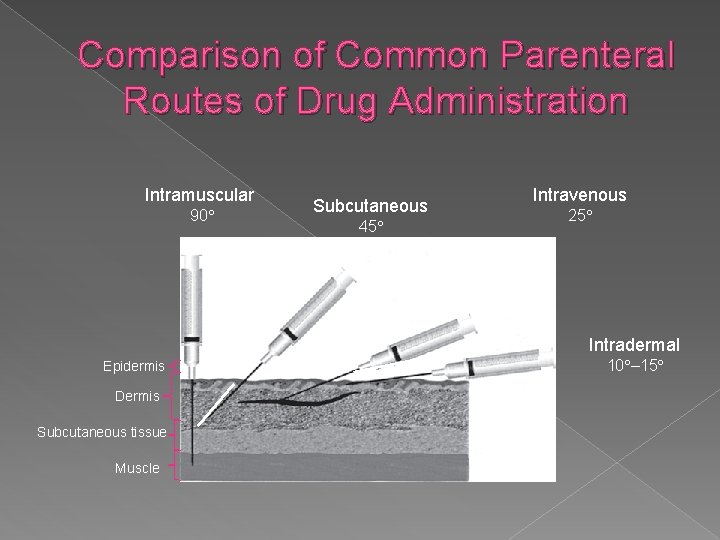 Comparison of Common Parenteral Routes of Drug Administration

Intramuscular
90°

Subcutaneous
45°

Intravenous
25°

Intradermal
10°–15°

Epidermis

Dermis

Subcutaneous tissue

Muscle